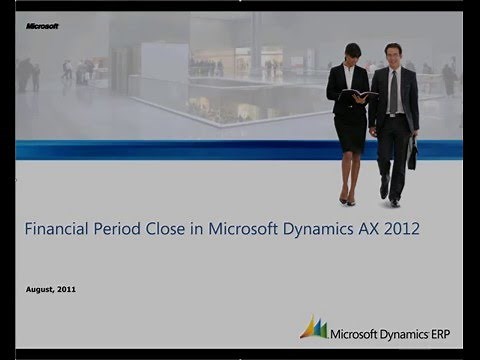 Microsoft

Financial Period Close in Microsoft Dynamics AX 2012

August, 2011

Microsoft Dynamics ERP